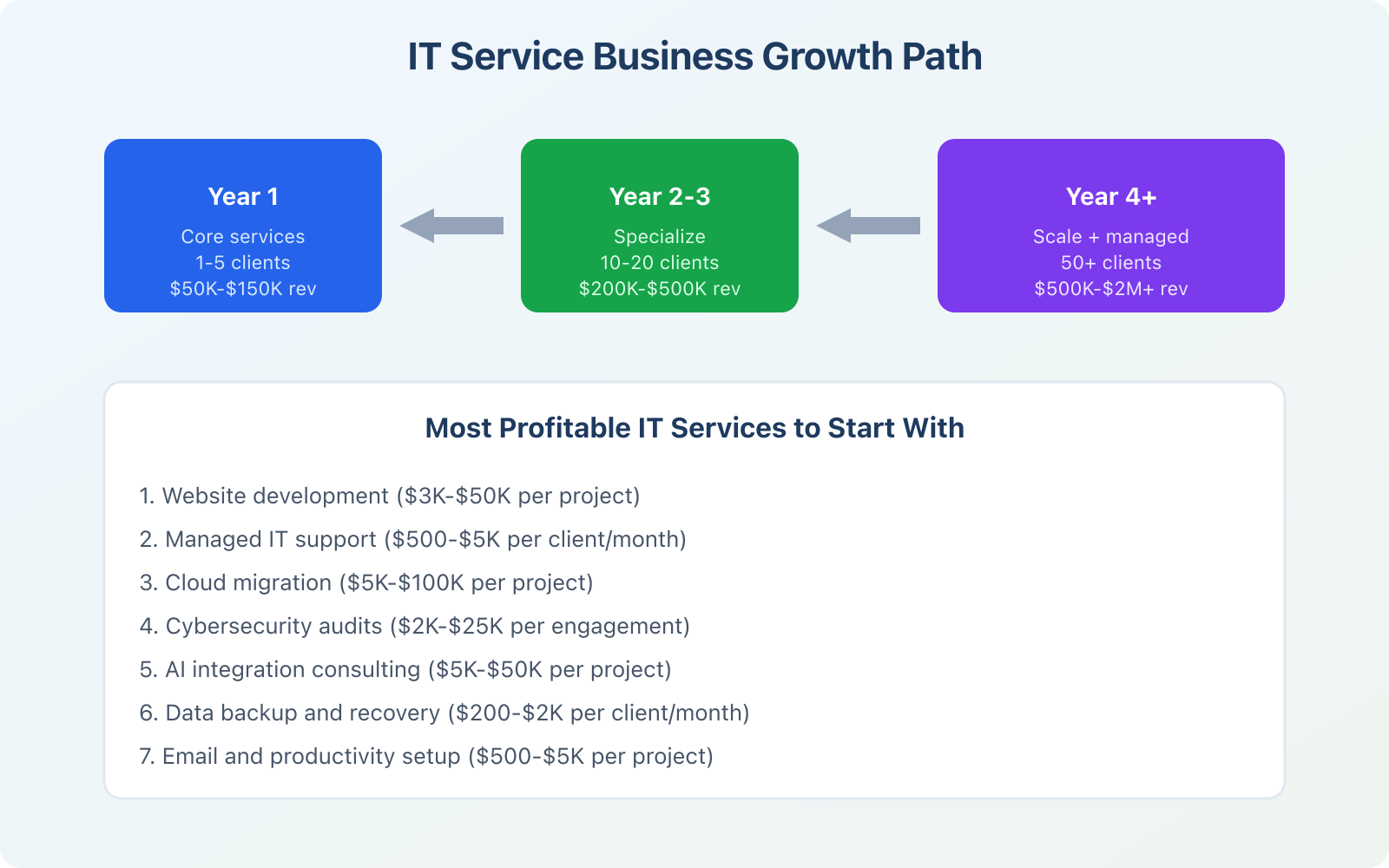 IT Service Business Growth Path

Year 1
Core services
1-5 clients
\$50K-\$150K rev

Year 2-3
Specialize
10-20 clients
\$200K-\$500K rev

Year 4+
Scale + managed
50+ clients
\$500K-\$2M+ rev

Most Profitable IT Services to Start With

1. Website development (\$3K-\$50K per project)
2. Managed IT support (\$500-\$5K per client/month)
3. Cloud migration (\$5K-\$100K per project)
4. Cybersecurity audits (\$2K-\$25K per engagement)
5. AI integration consulting (\$5K-\$50K per project)
6. Data backup and recovery (\$200-\$2K per client/month)
7. Email and productivity setup (\$500-\$5K per project)